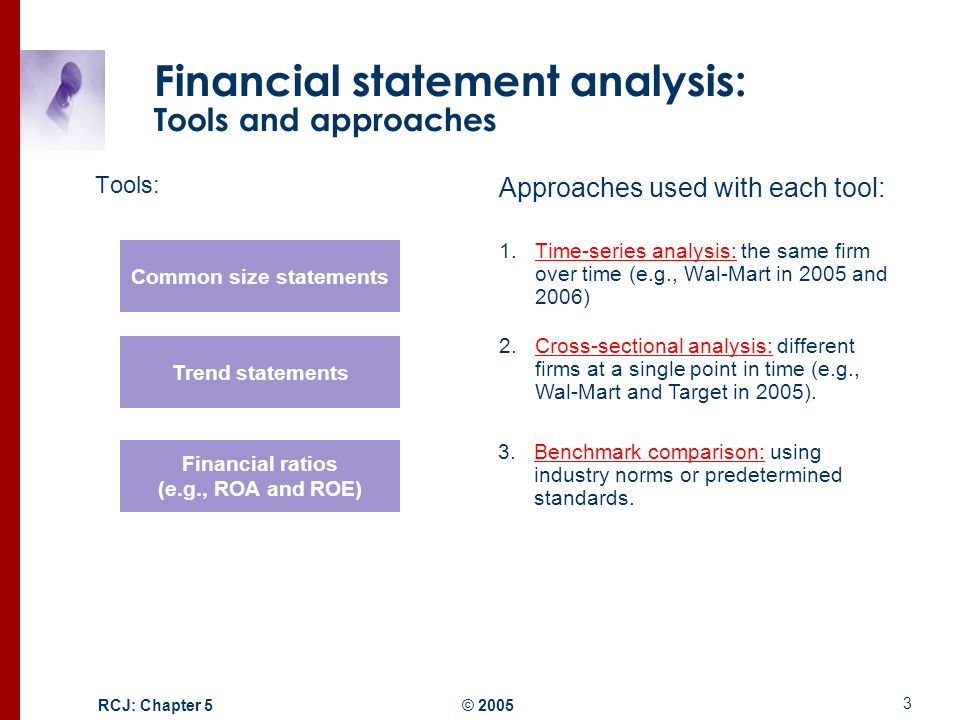 Financial statement analysis:
Tools and approaches

Tools:

Common size statements

Trend statements

Financial ratios
(e.g., ROA and ROE)

Approaches used with each tool:

1. Time-series analysis: the same firm over time (e.g., Wal-Mart in 2005 and 2006)

2. Cross-sectional analysis: different firms at a single point in time (e.g., Wal-Mart and Target in 2005).

3. Benchmark comparison: using industry norms or predetermined standards.

RCJ: Chapter 5 © 2005 3